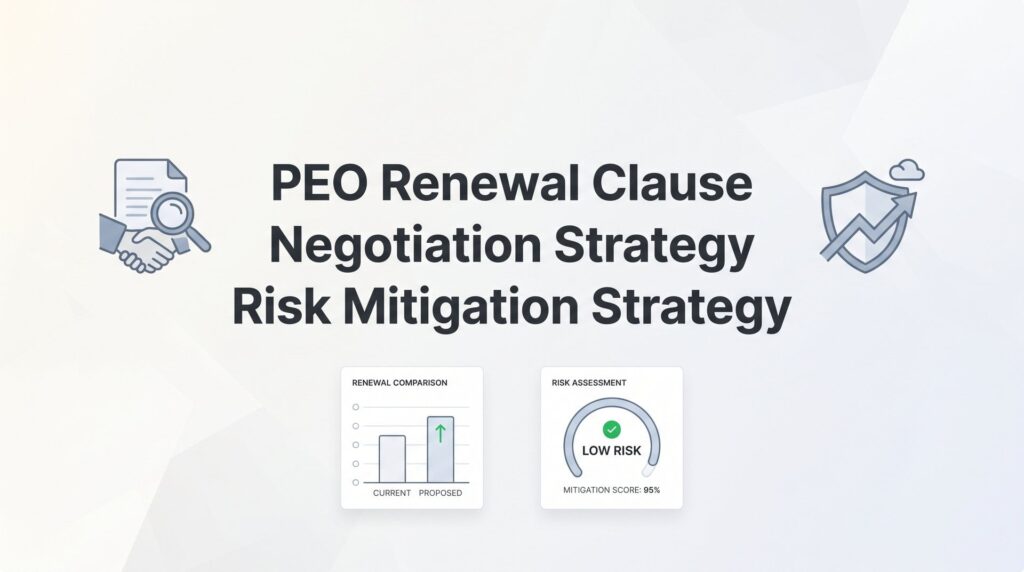 PEO Renewal Clause Negotiation Strategy Risk Mitigation Strategy

RENEWAL COMPARISON

CURRENT PROPOSED

RISK ASSESSMENT

LOW RISK

MITIGATION SCORE: 95%